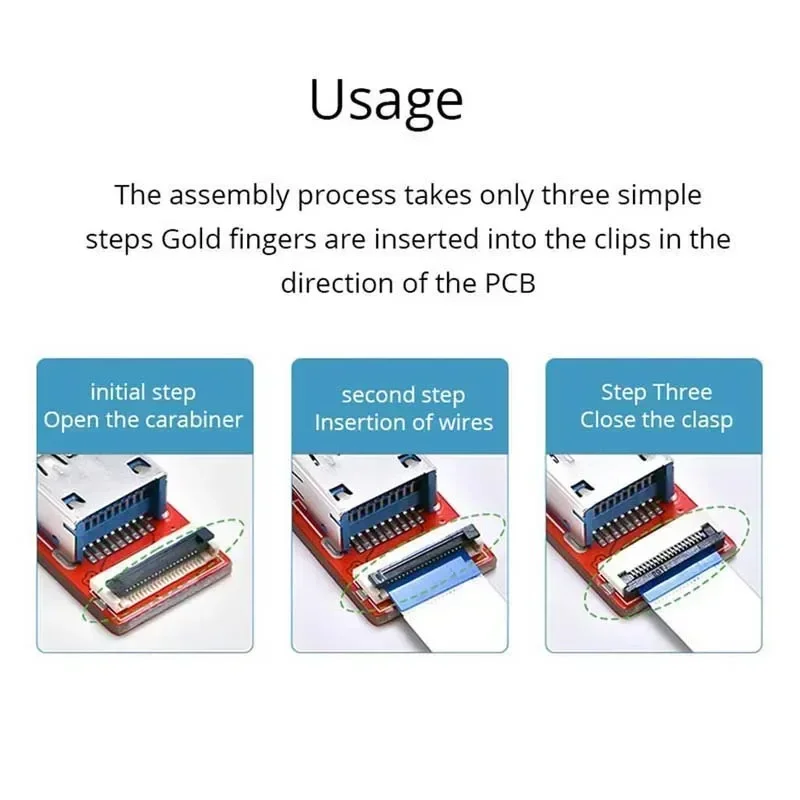 Usage

The assembly process takes only three simple steps Gold fingers are inserted into the clips in the direction of the PCB

initial step
Open the carabiner

second step
Insertion of wires

Step Three
Close the clasp